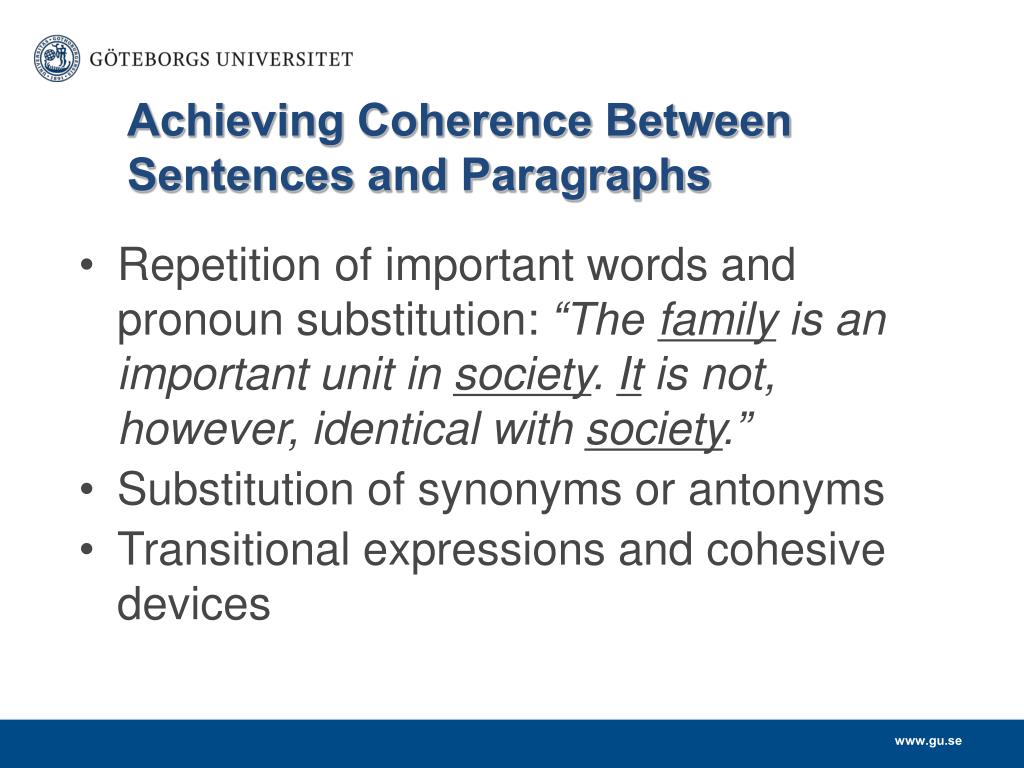 GÖTEBORGS UNIVERSITET

Achieving Coherence Between Sentences and Paragraphs

• Repetition of important words and pronoun substitution: “The family is an important unit in society. It is not, however, identical with society.”
• Substitution of synonyms or antonyms
• Transitional expressions and cohesive devices

www.gu.se